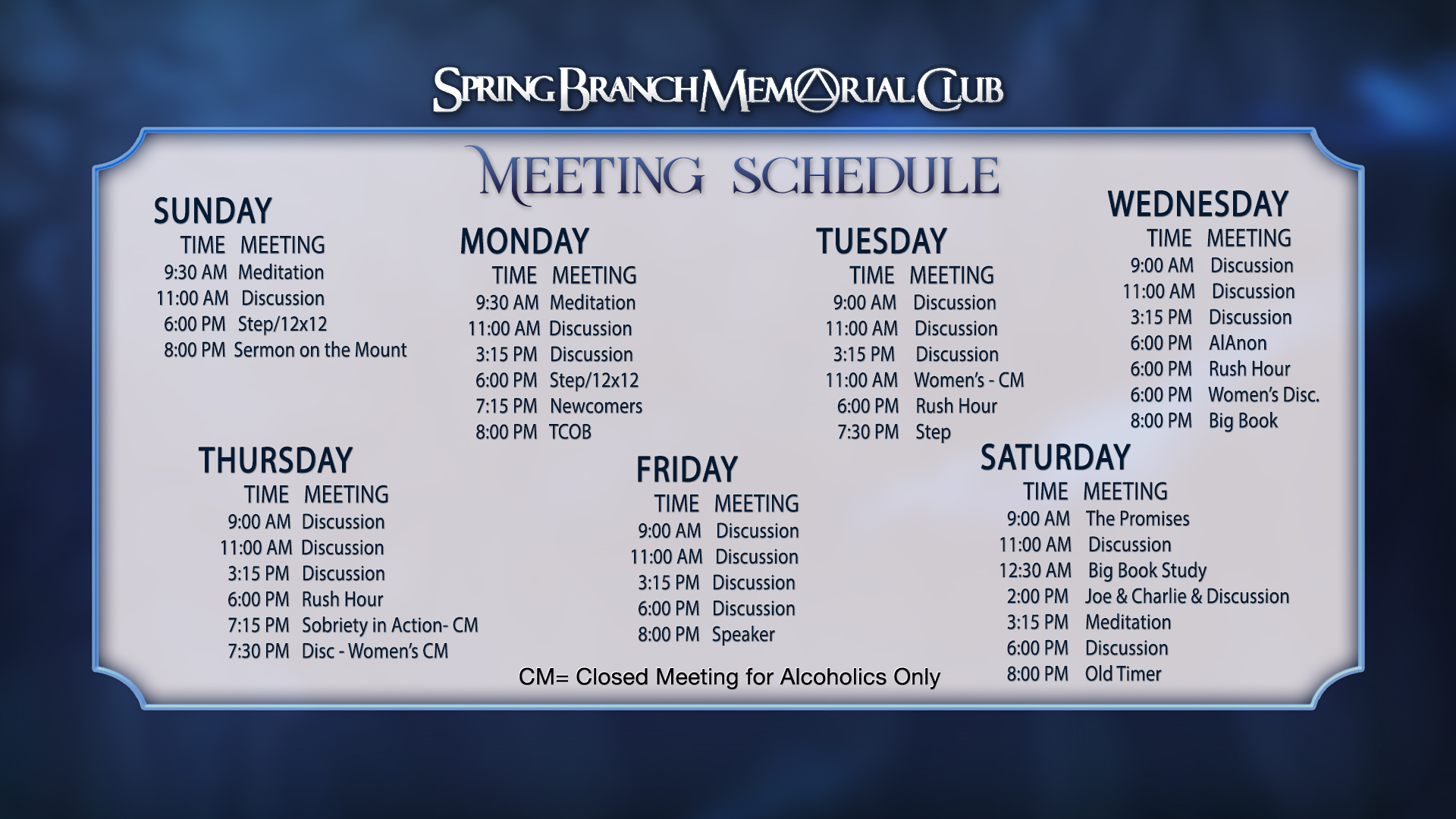 SPRING BRANCH MEMORIAL CLUB

MEETING SCHEDULE

SUNDAY

| TIME | MEETING |
|---|---|
| 9:30 AM | Meditation |
| 11:00 AM | Discussion |
| 6:00 PM | Step/12x12 |
| 8:00 PM | Sermon on the Mount |

MONDAY

| TIME | MEETING |
|---|---|
| 9:30 AM | Meditation |
| 11:00 AM | Discussion |
| 3:15 PM | Discussion |
| 6:00 PM | Step/12x12 |
| 7:15 PM | Newcomers |
| 8:00 PM | TCOB |

TUESDAY

| TIME | MEETING |
|---|---|
| 9:00 AM | Discussion |
| 11:00 AM | Discussion |
| 3:15 PM | Discussion |
| 11:00 AM | Women's - CM |
| 6:00 PM | Rush Hour |
| 7:30 PM | Step |

WEDNESDAY

| TIME | MEETING |
|---|---|
| 9:00 AM | Discussion |
| 11:00 AM | Discussion |
| 3:15 PM | Discussion |
| 6:00 PM | AlAnon |
| 6:00 PM | Rush Hour |
| 6:00 PM | Women's Disc. |
| 8:00 PM | Big Book |

THURSDAY

| TIME | MEETING |
|---|---|
| 9:00 AM | Discussion |
| 11:00 AM | Discussion |
| 3:15 PM | Discussion |
| 6:00 PM | Rush Hour |
| 7:15 PM | Sobriety in Action- CM |
| 7:30 PM | Disc - Women's CM |

FRIDAY

| TIME | MEETING |
|---|---|
| 9:00 AM | Discussion |
| 11:00 AM | Discussion |
| 3:15 PM | Discussion |
| 6:00 PM | Discussion |
| 8:00 PM | Speaker |

SATURDAY

| TIME | MEETING |
|---|---|
| 9:00 AM | The Promises |
| 11:00 AM | Discussion |
| 12:30 AM | Big Book Study |
| 2:00 PM | Joe & Charlie & Discussion |
| 3:15 PM | Meditation |
| 6:00 PM | Discussion |
| 8:00 PM | Old Timer |

CM= Closed Meeting for Alcoholics Only